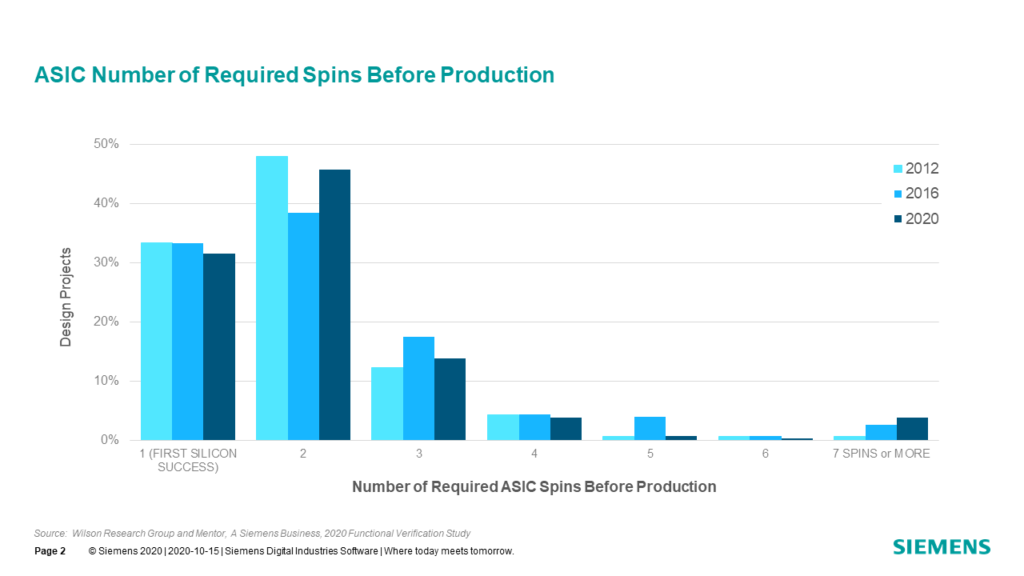 ASIC Number of Required Spins Before Production

50%
40%
30%
20%
10%
0%

Design Projects

2012
2016
2020

1 (FIRST SILICON SUCCESS)
2
3
4
5
6
7 SPINS or MORE

Number of Required ASIC Spins Before Production

Source: Wilson Research Group and Mentor, A Siemens Business, 2020 Functional Verification Study

Page 2 © Siemens 2020 | 2020-10-15 | Siemens Digital Industries Software | Where today meets tomorrow.

SIEMENS